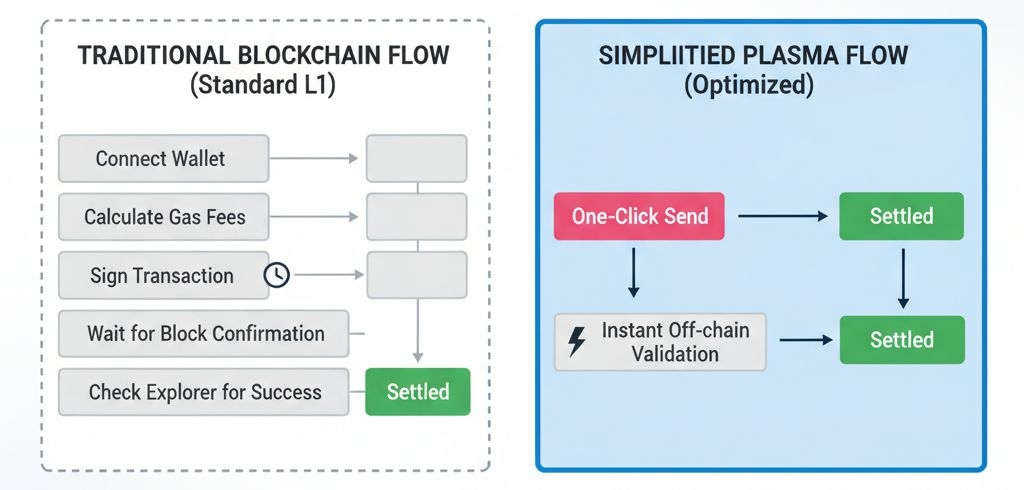 TRADITIONAL BLOCKCHAIN FLOW
(Standard L1)

Connect Wallet

Calculate Gas Fees

Sign Transaction

Wait for Block Confirmation

Check Explorer for Success

Settled

SIMPLIITIED PLASMA FLOW
(Optimized)

One-Click Send

Settled

Instant Off-chain Validation

Settled